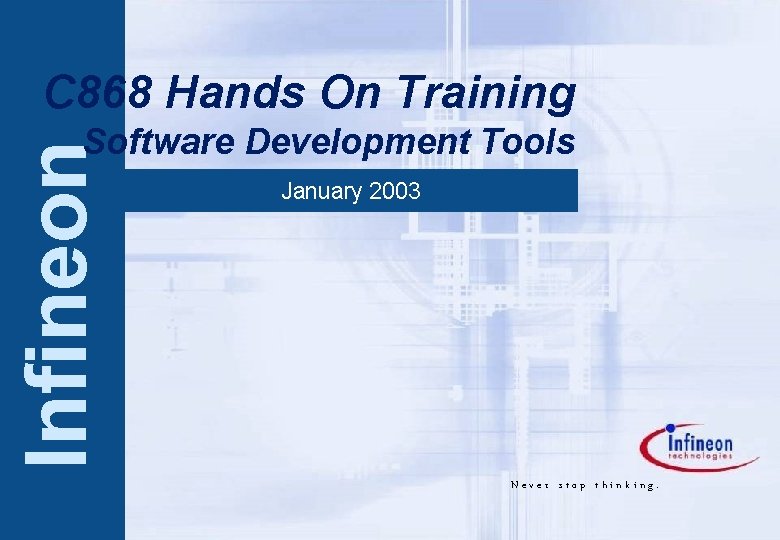 Infineon

C868 Hands On Training
Software Development Tools

January 2003

Infineon
technologies

Never stop thinking.